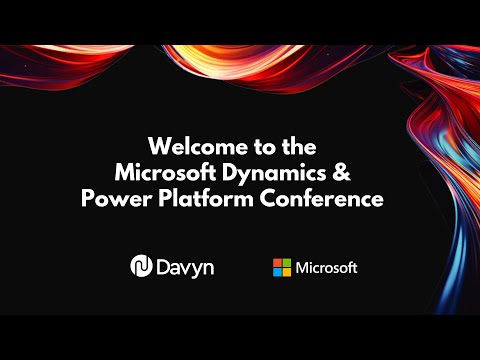 Welcome to the
Microsoft Dynamics &
Power Platform Conference

Davyn

Microsoft